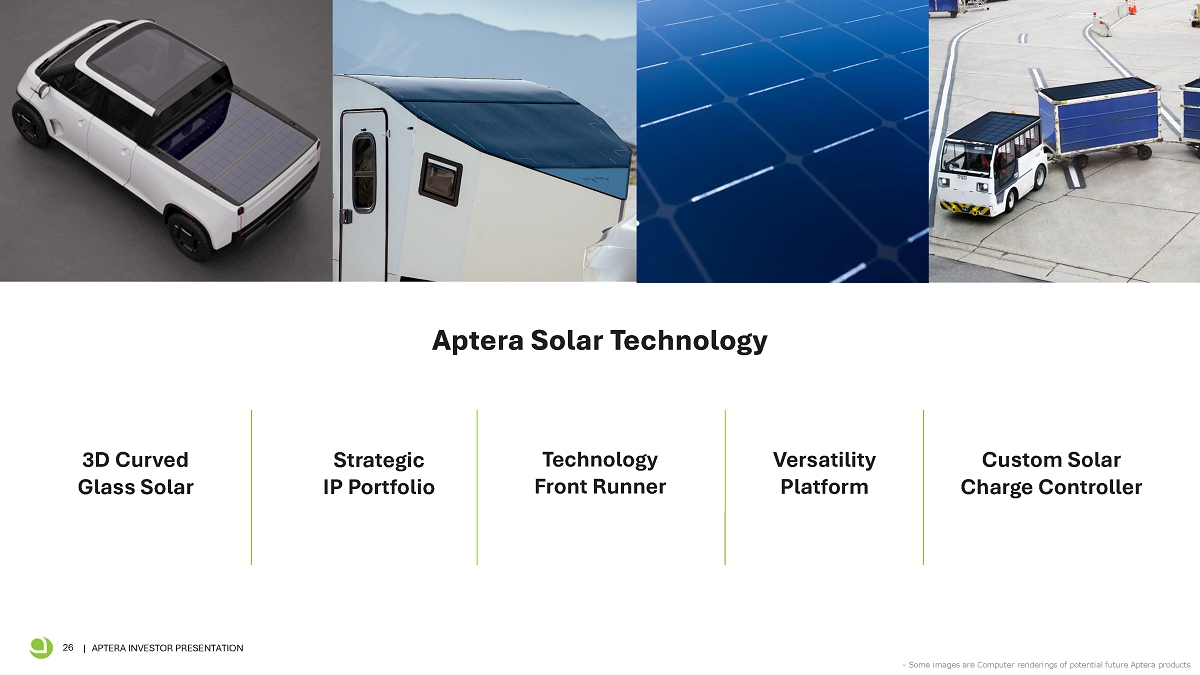 Aptera Solar Technology

3D Curved Glass Solar

Strategic IP Portfolio

Technology Front Runner

Versatility Platform

Custom Solar Charge Controller

26 | APTERA INVESTOR PRESENTATION

- Some images are Computer renderings of potential future Aptera products